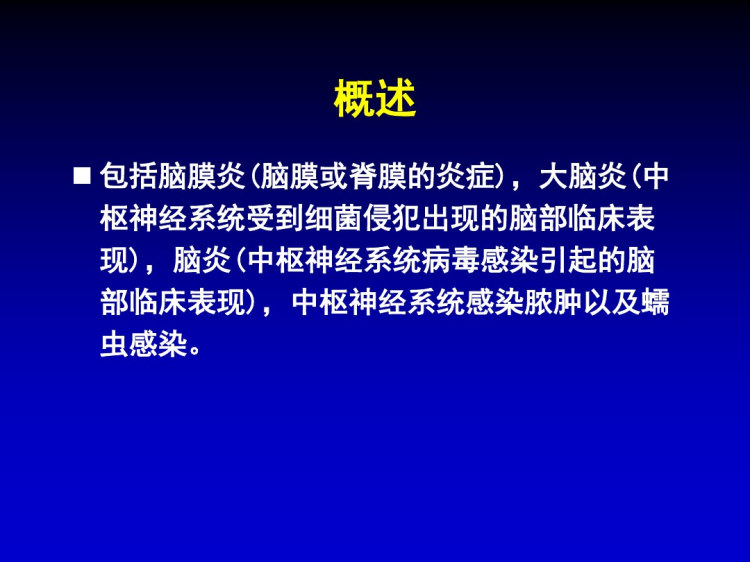 概述

■ 包括脑膜炎(脑膜或脊膜的炎症)，大脑炎(中枢神经系统受到细菌侵犯出现的脑部临床表现)，脑炎(中枢神经系统病毒感染引起的脑部临床表现)，中枢神经系统感染脓肿以及蠕虫感染。